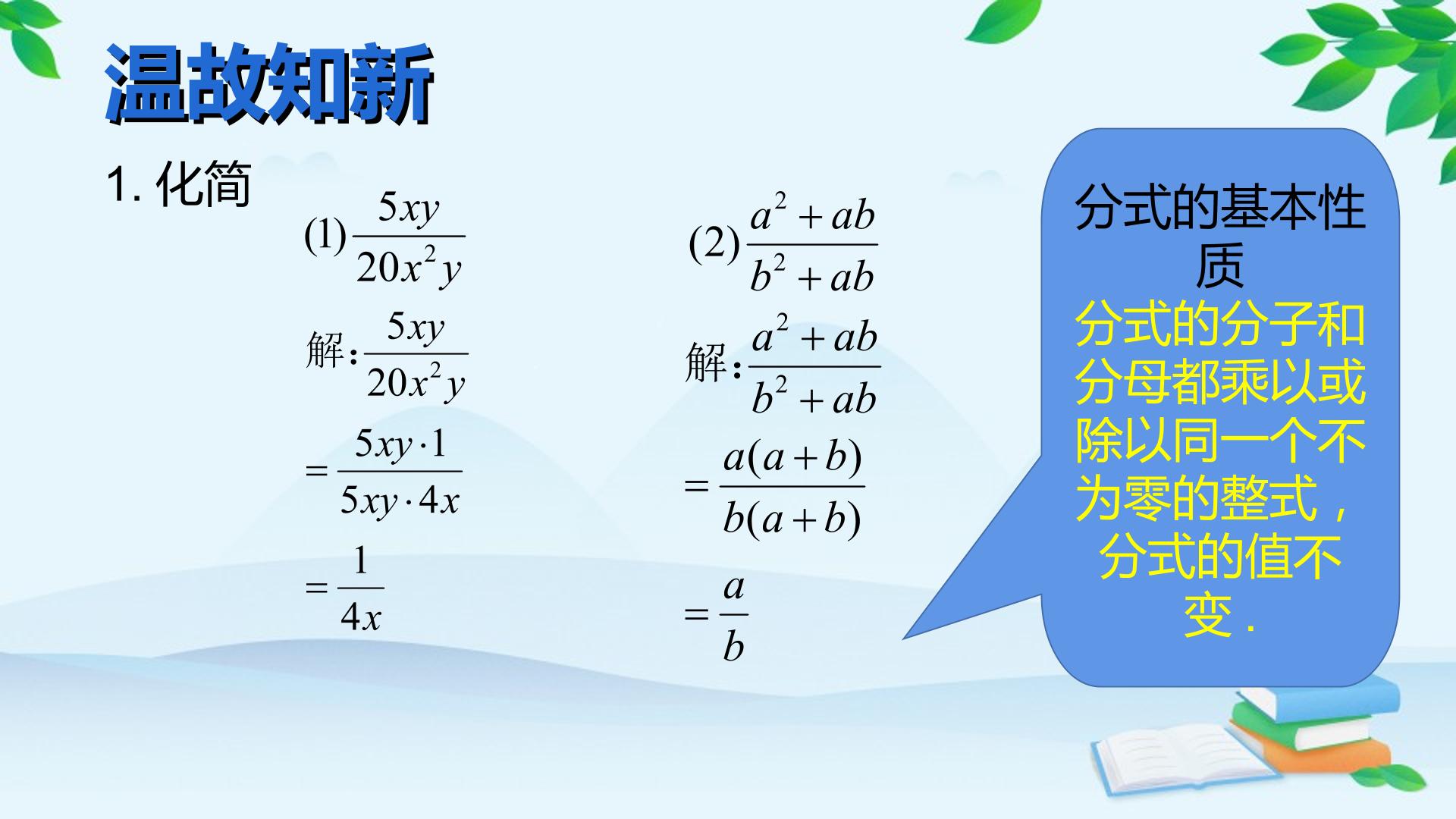 温故知新

1.化简

(1)$\frac{5xy}{20x^2y}$

解:$\frac{5xy}{20x^2y}$

$=\frac{5xy\cdot 1}{5xy\cdot 4x}$

$=\frac{1}{4x}$

(2)$\frac{a^2+ab}{b^2+ab}$

解:$\frac{a^2+ab}{b^2+ab}$

$=\frac{a(a+b)}{b(a+b)}$

$=\frac{a}{b}$

分式的基本性质

分式的分子和分母都乘以或除以同一个不为零的整式，分式的值不变.